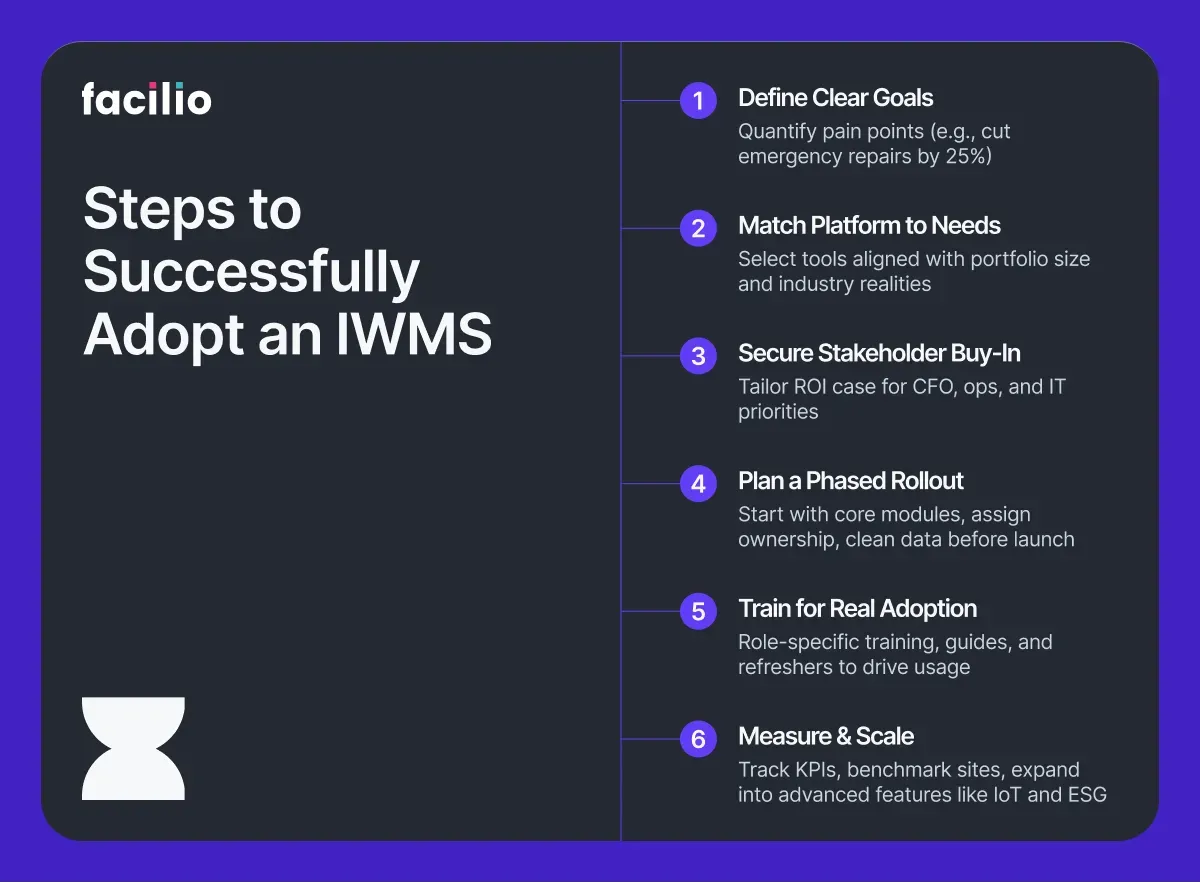 facilio

Steps to Successfully Adopt an IWMS

1 Define Clear Goals
Quantify pain points (e.g., cut emergency repairs by 25%)

2 Match Platform to Needs
Select tools aligned with portfolio size and industry realities

3 Secure Stakeholder Buy-In
Tailor ROI case for CFO, ops, and IT priorities

4 Plan a Phased Rollout
Start with core modules, assign ownership, clean data before launch

5 Train for Real Adoption
Role-specific training, guides, and refreshers to drive usage

6 Measure & Scale
Track KPIs, benchmark sites, expand into advanced features like IoT and ESG